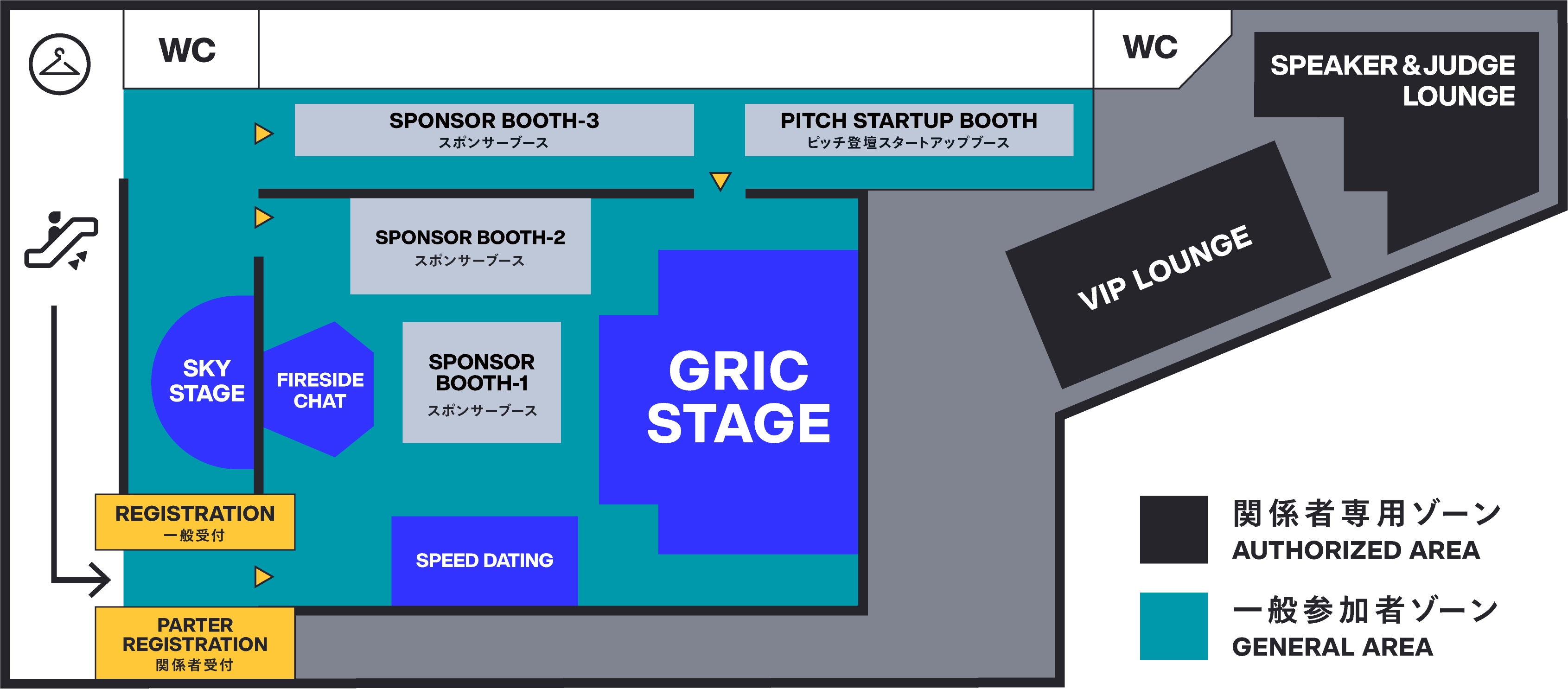 WC

WC

SPEAKER & JUDGE LOUNGE

SPONSOR BOOTH-3
スポンサーブース

PITCH STARTUP BOOTH
ピッチ登壇スタートアップブース

SPONSOR BOOTH-2
スポンサーブース

VIP LOUNGE

SKY STAGE

FIRESIDE CHAT

SPONSOR BOOTH-1
スポンサーブース

GRIC STAGE

REGISTRATION
一般受付

SPEED DATING

PARTER REGISTRATION
関係者受付

関係者専用ゾーン
AUTHORIZED AREA

一般参加者ゾーン
GENERAL AREA